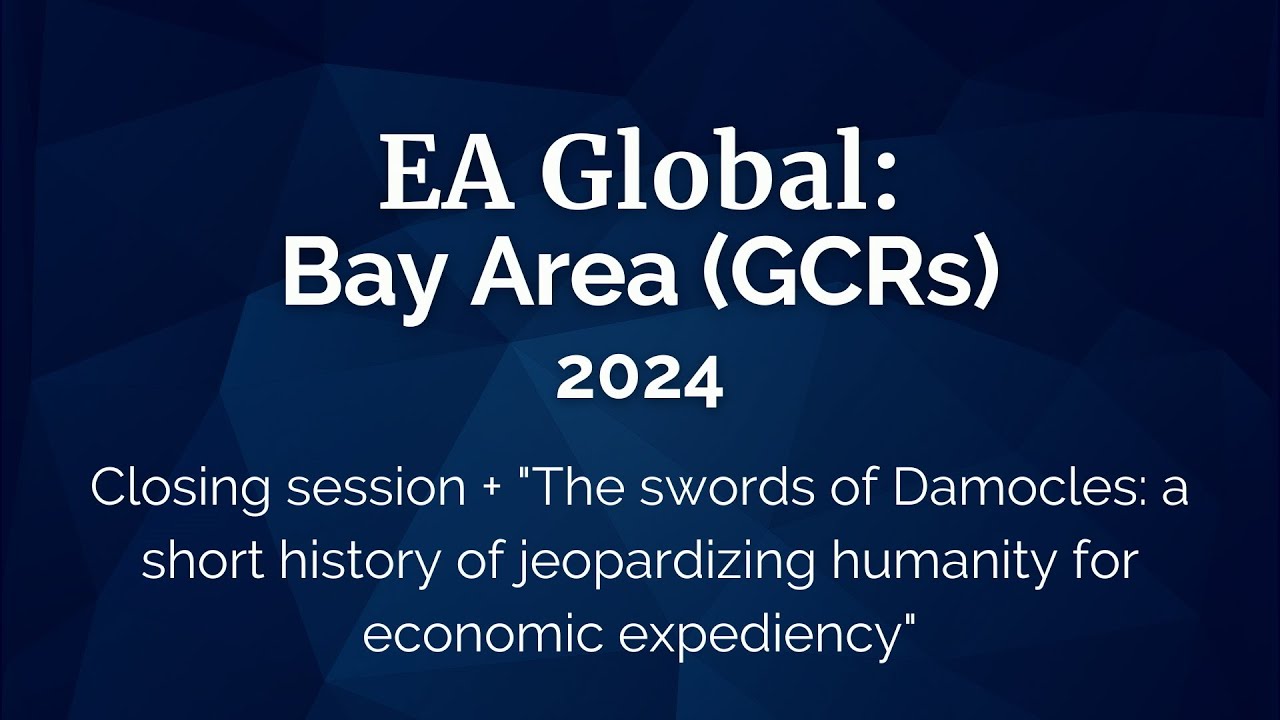 EA Global:
Bay Area (GCRs)
2024

Closing session + "The swords of Damocles: a short history of jeopardizing humanity for economic expediency"